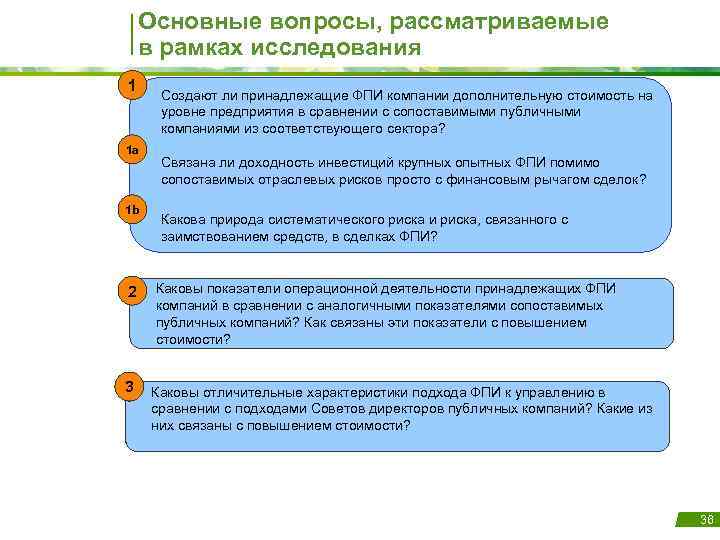 Основные вопросы, рассматриваемые в рамках исследования

1

Создают ли принадлежащие ФПИ компании дополнительную стоимость на уровне предприятия в сравнении с сопоставимыми публичными компаниями из соответствующего сектора?

1a

Связана ли доходность инвестиций крупных опытных ФПИ помимо сопоставимых отраслевых рисков просто с финансовым рычагом сделок?

1b

Какова природа систематического риска и риска, связанного с заимствованием средств, в сделках ФПИ?

2

Каковы показатели операционной деятельности принадлежащих ФПИ компаний в сравнении с аналогичными показателями сопоставимых публичных компаний? Как связаны эти показатели с повышением стоимости?

3

Каковы отличительные характеристики подхода ФПИ к управлению в сравнении с подходами Советов директоров публичных компаний? Какие из них связаны с повышением стоимости?

36